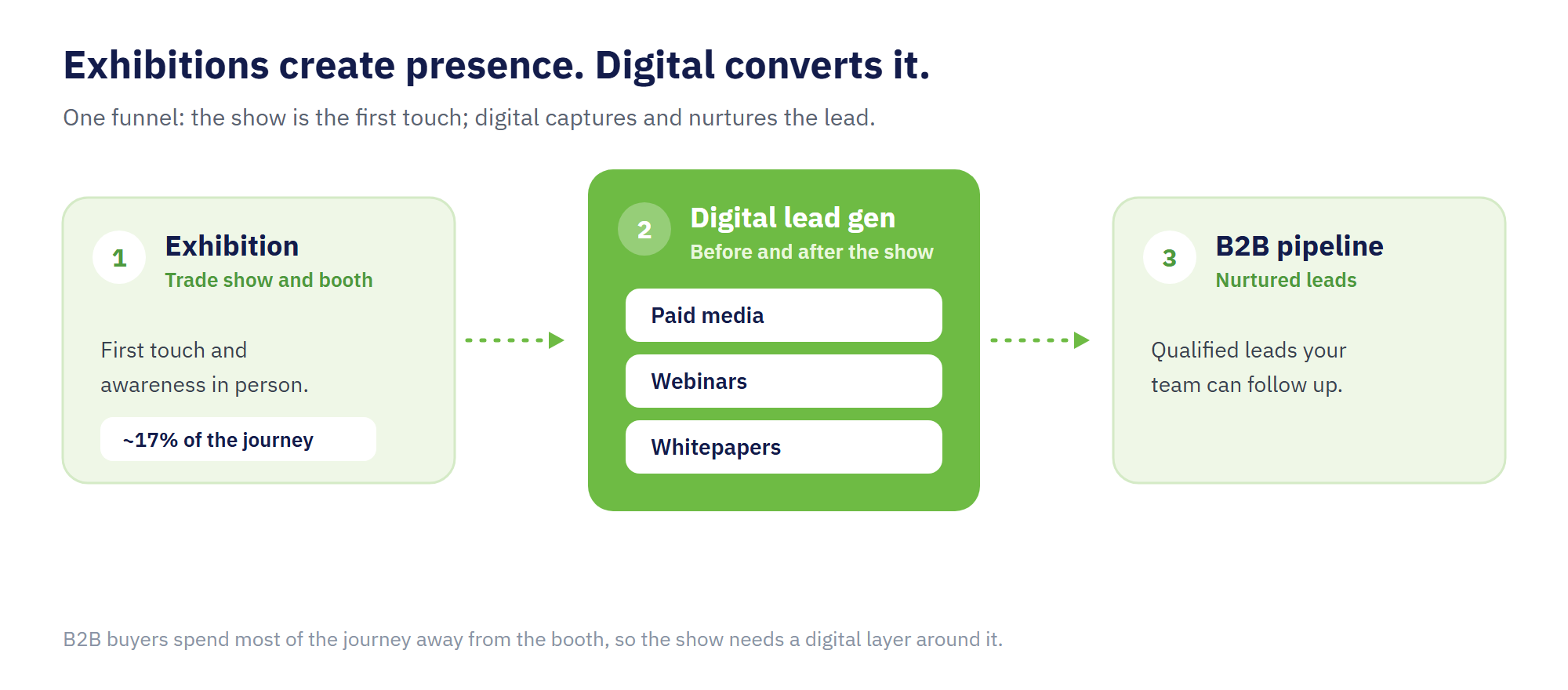 Exhibitions create presence. Digital converts it.

One funnel: the show is the first touch; digital captures and nurtures the lead.

1
Exhibition
Trade show and booth

First touch and awareness in person.

~17% of the journey

2
Digital lead gen
Before and after the show

Paid media

Webinars

Whitepapers

3
B2B pipeline
Nurtured leads

Qualified leads your team can follow up.

B2B buyers spend most of the journey away from the booth, so the show needs a digital layer around it.